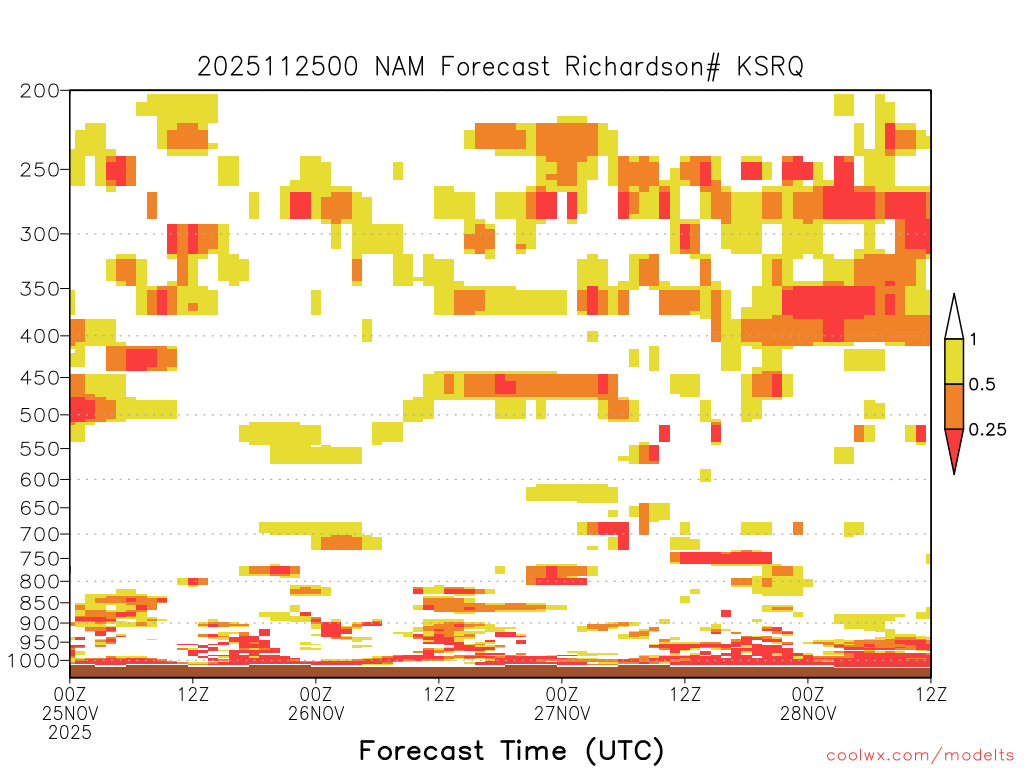 2025112500 NAM Forecast Richardson# KSRQ

200
250
300
350
400
450
500
550
600
650
700
750
800
850
900
950
1000

1
0.5
0.25

00Z 25NOV 2025
12Z
00Z 26NOV
12Z
00Z 27NOV
12Z
00Z 28NOV
12Z

Forecast Time (UTC)

coolwx.com/modelts